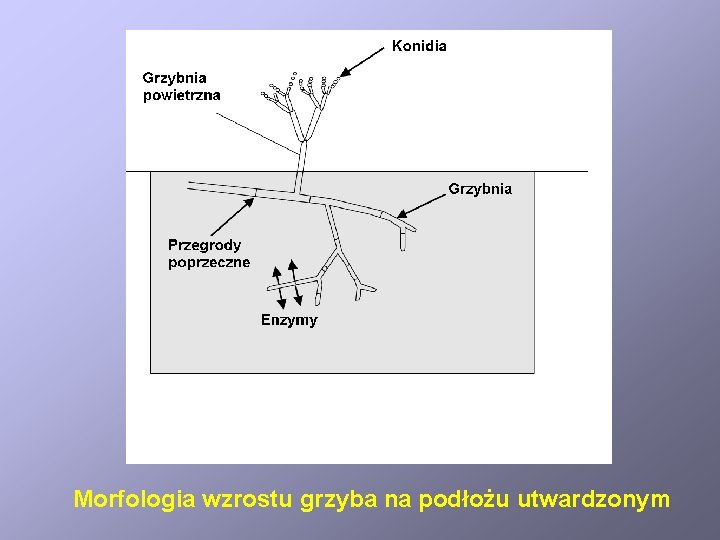 Konidia

Grzybnia powietrzna

Grzybnia

Przegrody poprzeczne

Enzymy

Morfologia wzrostu grzyba na podłożu utwardzonym